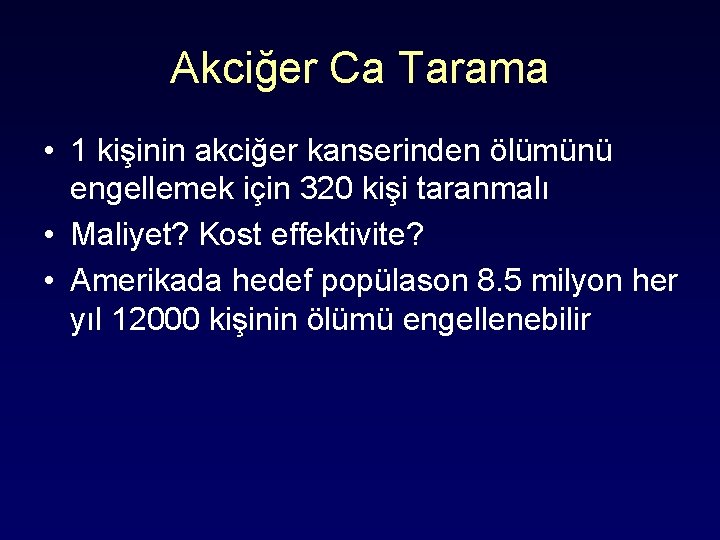 Akciğer Ca Tarama

• 1 kişinin akciğer kanserinden ölümünü engellemek için 320 kişi taranmalı
• Maliyet? Kost effektivite?
• Amerikada hedef popülason 8.5 milyon her yıl 12000 kişinin ölümü engellenebilir